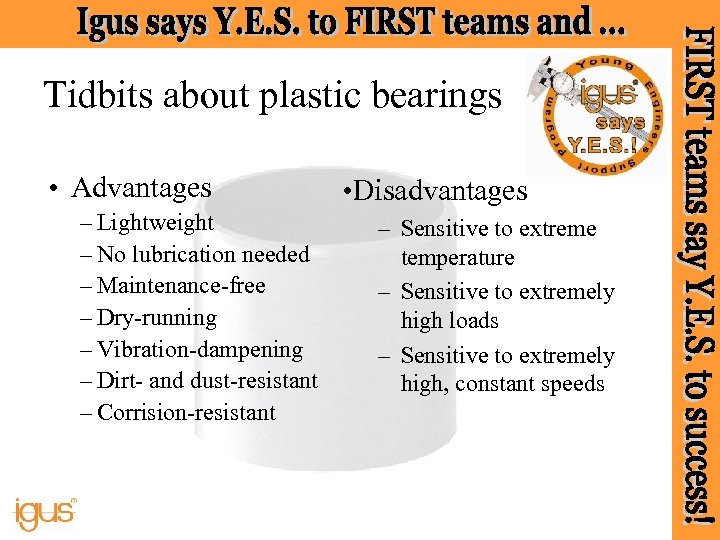 Igus says Y.E.S. to FIRST teams and ...

Tidbits about plastic bearings

Young Engineers Support Program
igus®
says
Y.E.S.!

• Advantages
– Lightweight
– No lubrication needed
– Maintenance-free
– Dry-running
– Vibration-dampening
– Dirt- and dust-resistant
– Corrision-resistant

•Disadvantages
– Sensitive to extreme temperature
– Sensitive to extremely high loads
– Sensitive to extremely high, constant speeds

FIRST teams say Y.E.S. to success!

igus®